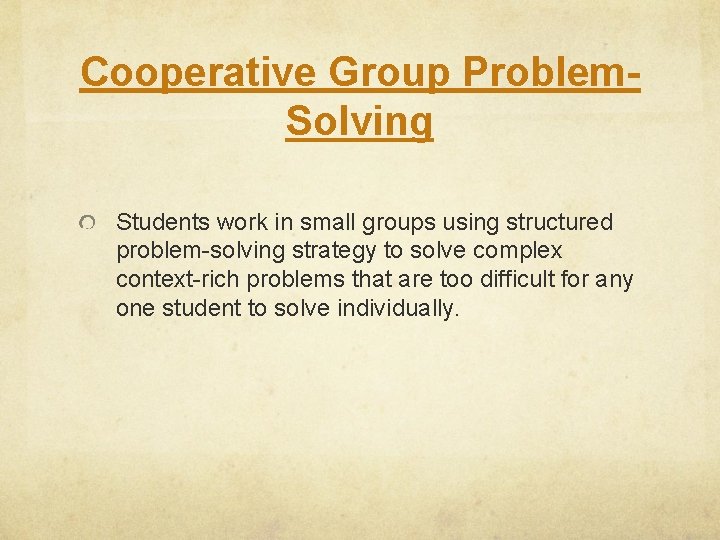 Cooperative Group Problem-Solving

Students work in small groups using structured problem-solving strategy to solve complex context-rich problems that are too difficult for any one student to solve individually.